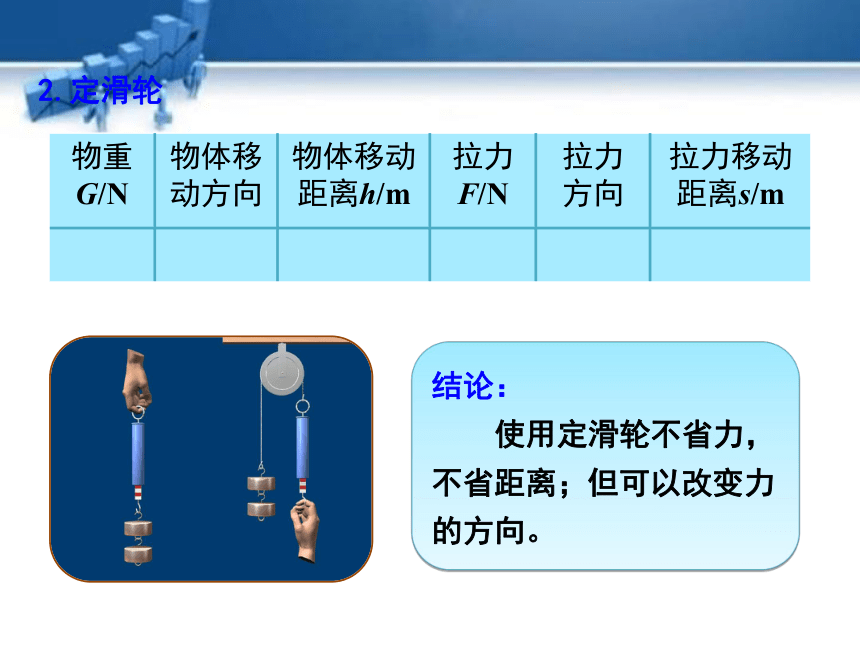 2. 定滑轮

| 物重 $G$/N | 物体移动方向 | 物体移动距离$h$/m | 拉力 $F$/N | 拉力方向 | 拉力移动距离$s$/m |
|---|---|---|---|---|---|
| | | | | | |

结论：

使用定滑轮不省力，不省距离；但可以改变力的方向。